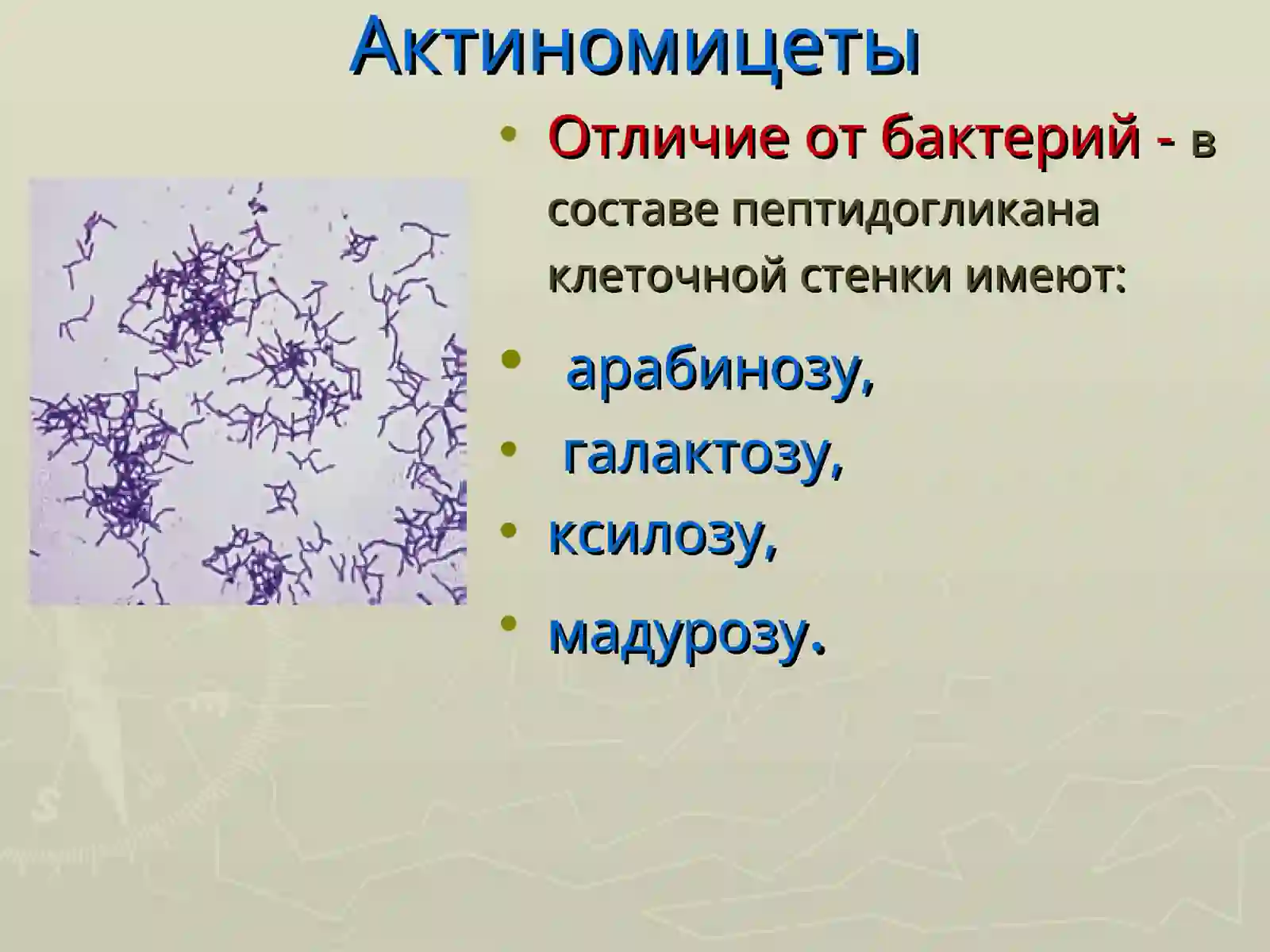 Актиномицеты

• Отличие от бактерий - в составе пептидогликана клеточной стенки имеют:

• арабинозу,
• галактозу,
• ксилозу,
• мадурозу.